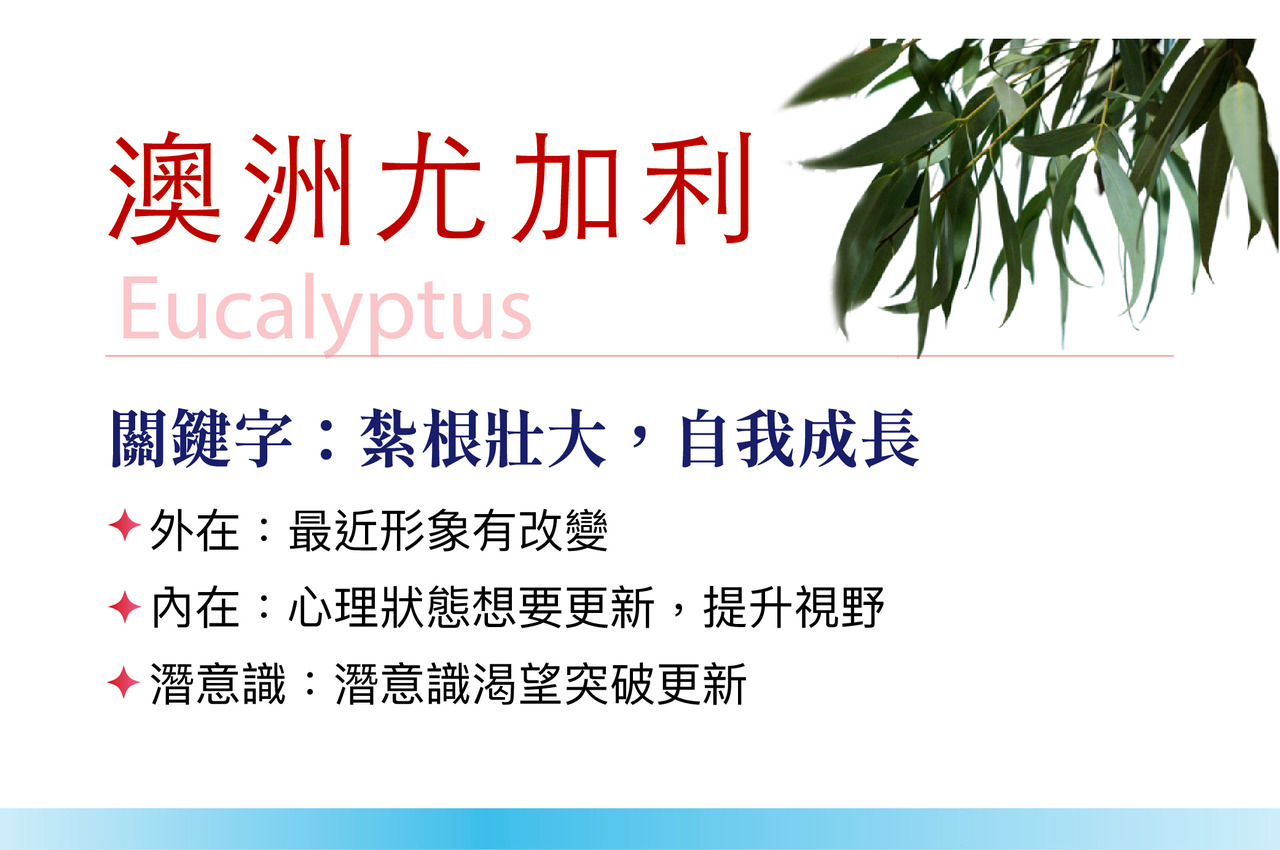 澳洲尤加利

Eucalyptus

關鍵字：紮根壯大，自我成長

✦ 外在：最近形象有改變

✦ 內在：心理狀態想要更新，提升視野

✦ 潛意識：潛意識渴望突破更新